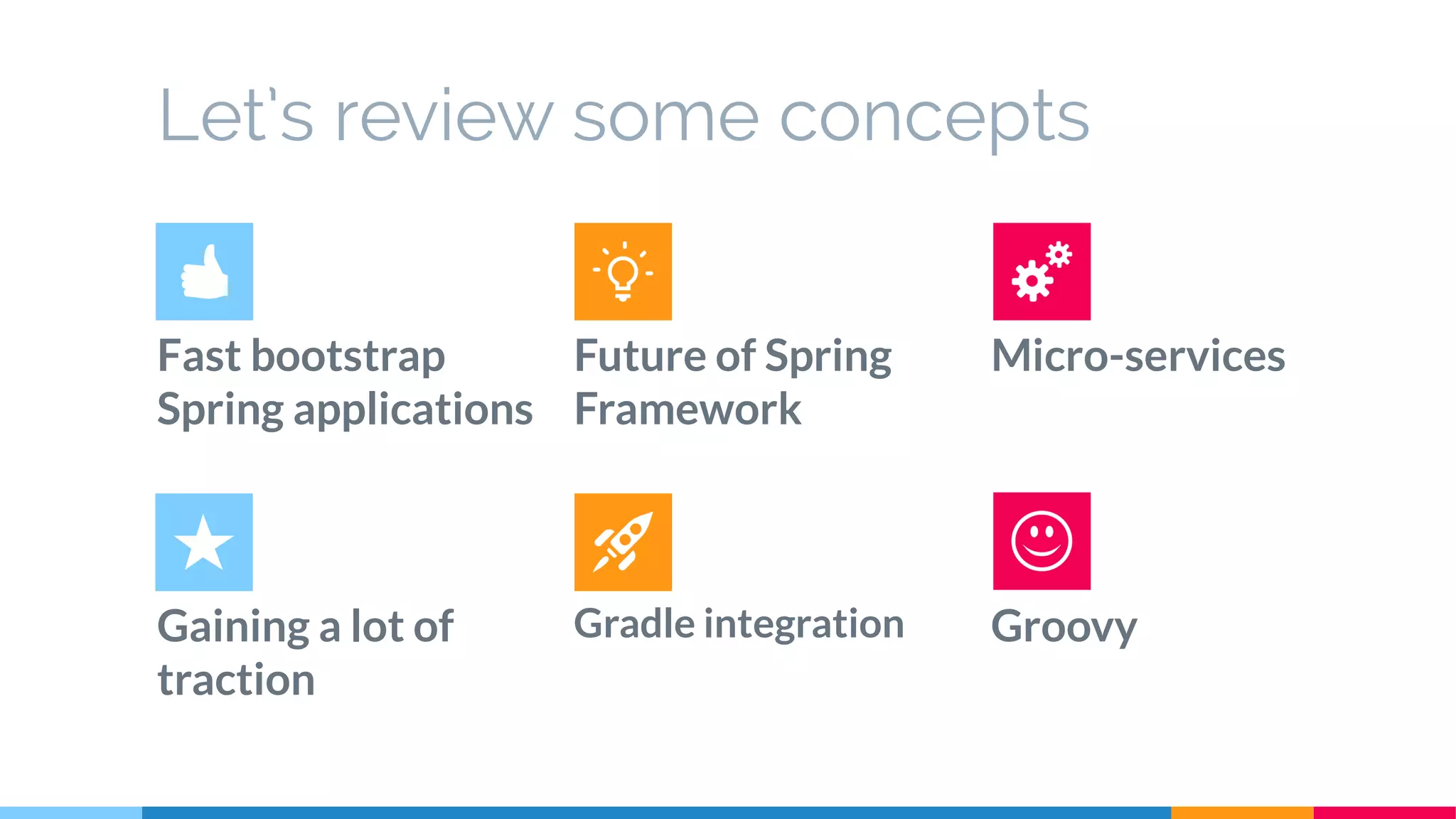 Let's review some concepts

Fast bootstrap Spring applications

Future of Spring Framework

Micro-services

Gaining a lot of traction

Gradle integration

Groovy